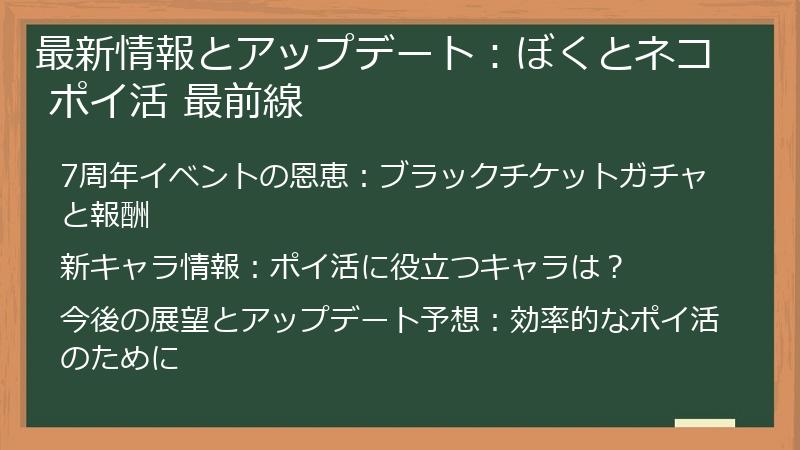 最新情報とアップデート：ぼくとネコ ポイ活 最前線

7周年イベントの恩恵：ブラックチケットガチャと報酬

新キャラ情報：ポイ活に役立つキャラは？

今後の展望とアップデート予想：効率的なポイ活のために